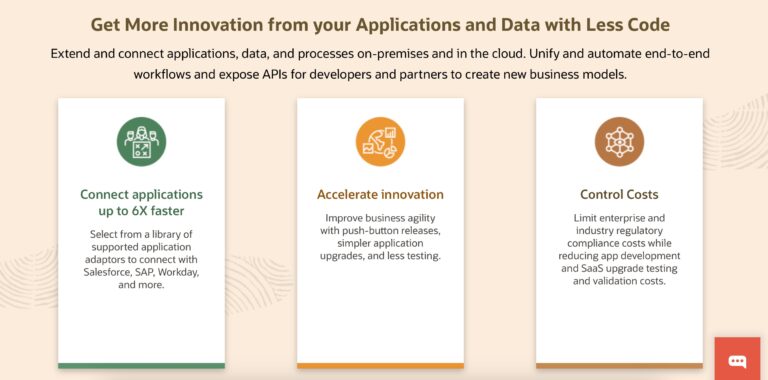 Get More Innovation from your Applications and Data with Less Code

Extend and connect applications, data, and processes on-premises and in the cloud. Unify and automate end-to-end workflows and expose APIs for developers and partners to create new business models.

Connect applications up to 6X faster

Select from a library of supported application adaptors to connect with Salesforce, SAP, Workday, and more.

Accelerate innovation

Improve business agility with push-button releases, simpler application upgrades, and less testing.

Control Costs

Limit enterprise and industry regulatory compliance costs while reducing app development and SaaS upgrade testing and validation costs.